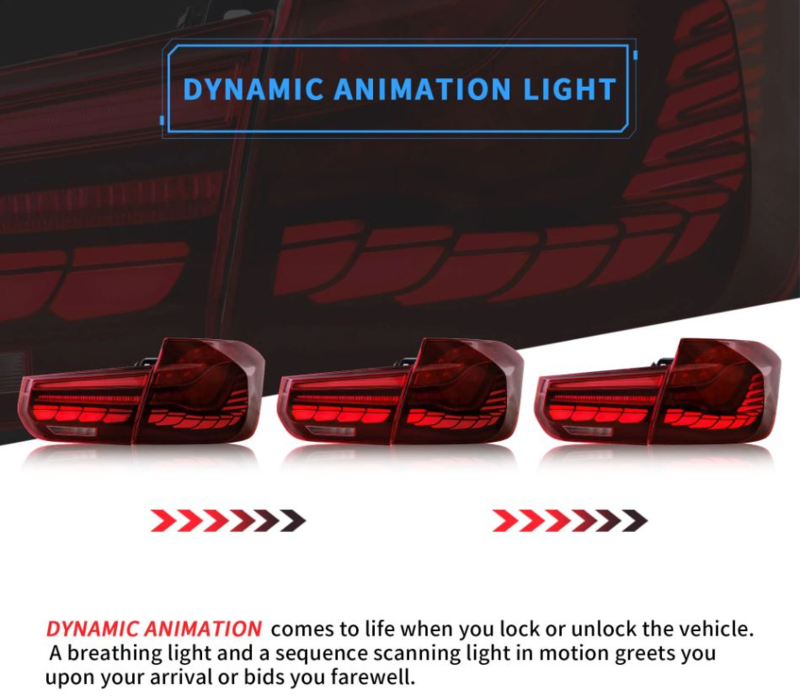 DYNAMIC ANIMATION LIGHT

DYNAMIC ANIMATION comes to life when you lock or unlock the vehicle. A breathing light and a sequence scanning light in motion greets you upon your arrival or bids you farewell.